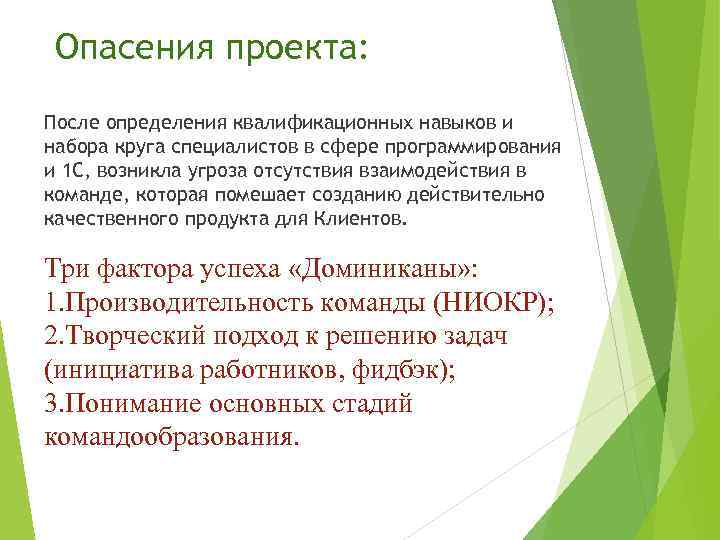 Опасения проекта:

После определения квалификационных навыков и набора круга специалистов в сфере программирования и 1С, возникла угроза отсутствия взаимодействия в команде, которая помешает созданию действительно качественного продукта для Клиентов.

Три фактора успеха «Доминиканы»:
1.Производительность команды (НИОКР);
2.Творческий подход к решению задач (инициатива работников, фидбэк);
3.Понимание основных стадий командообразования.